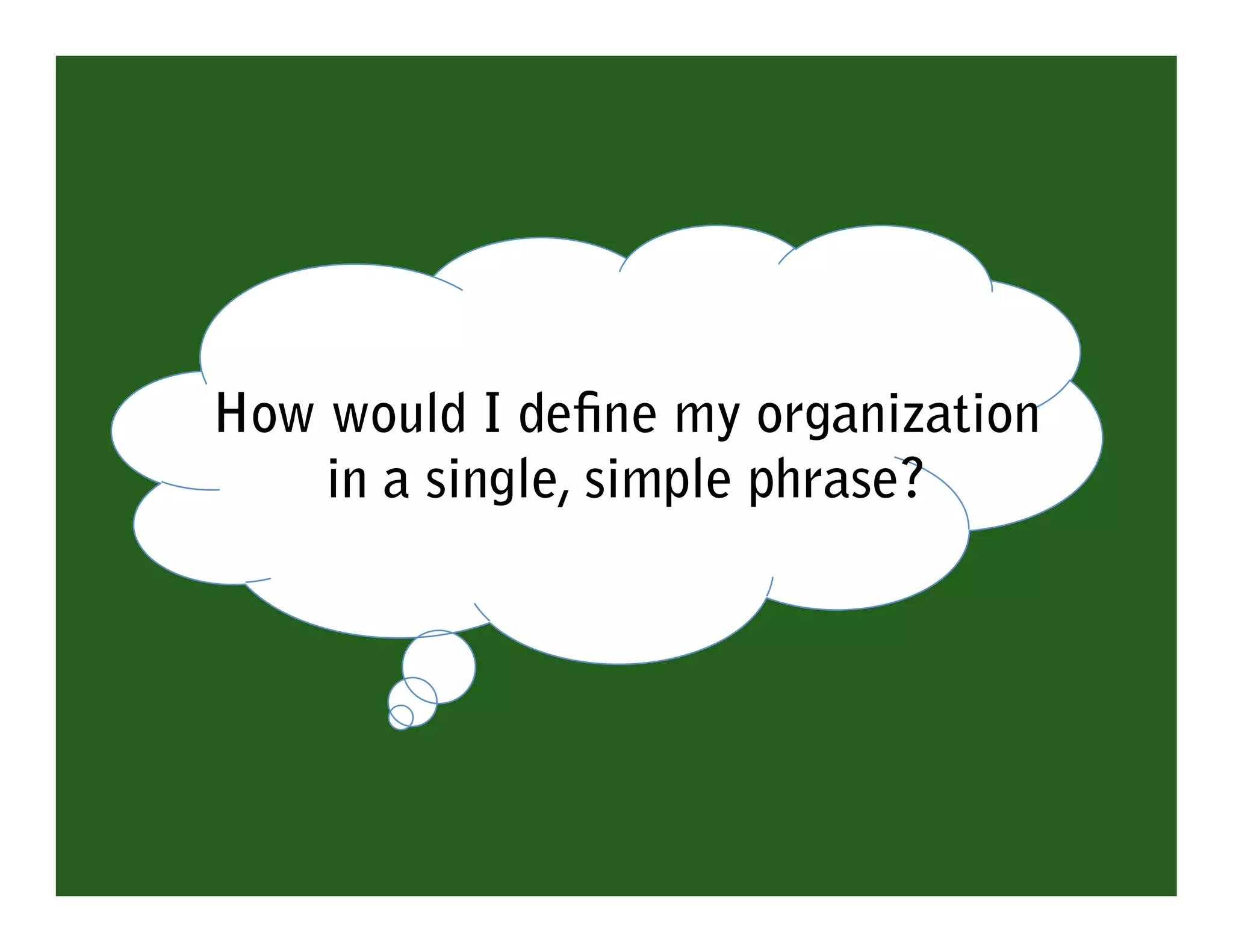 How would I define my organization in a single, simple phrase?